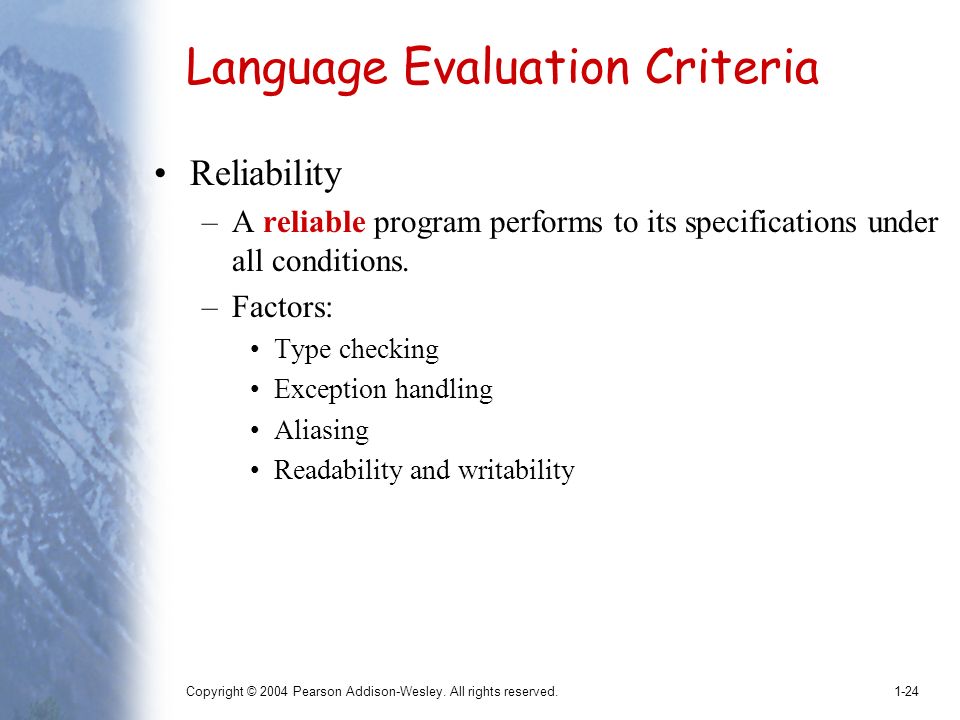 Language Evaluation Criteria

• Reliability
– A reliable program performs to its specifications under all conditions.
– Factors:
• Type checking
• Exception handling
• Aliasing
• Readability and writability

Copyright © 2004 Pearson Addison-Wesley. All rights reserved.

1-24